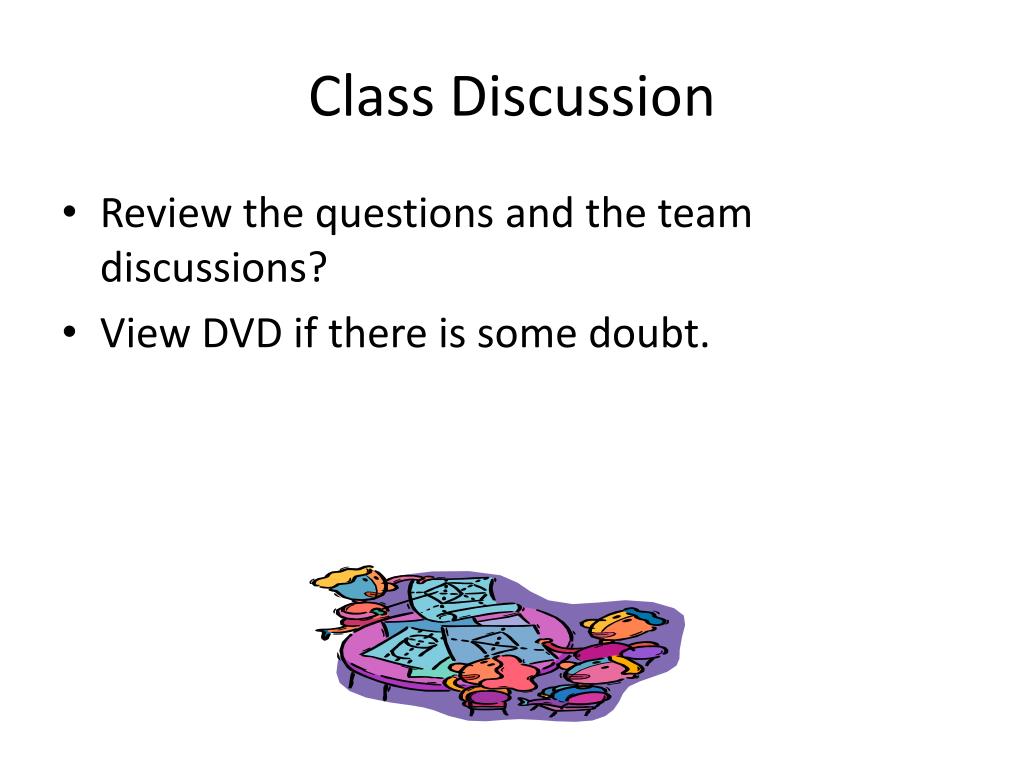 Class Discussion

• Review the questions and the team discussions?
• View DVD if there is some doubt.